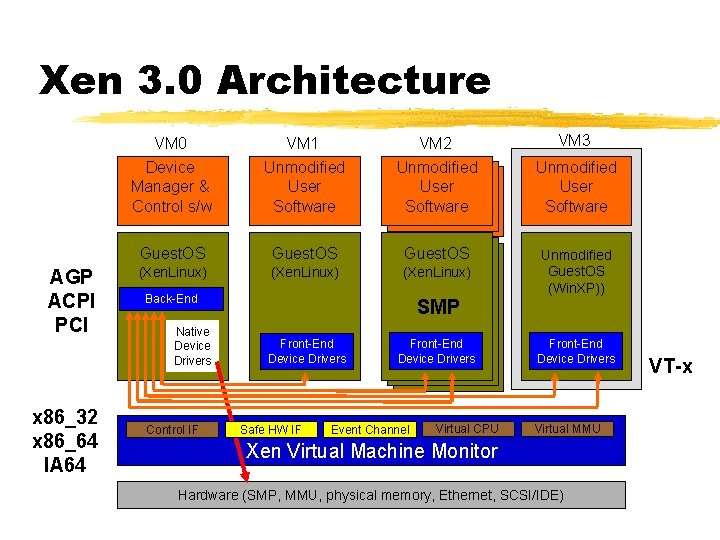 Xen 3.0 Architecture

VM0
Device Manager & Control s/w
GuestOS (XenLinux)
Back-End
Native Device Drivers

VM1
Unmodified User Software
GuestOS (XenLinux)
Front-End Device Drivers

VM2
Unmodified User Software
GuestOS (XenLinux)
SMP
Front-End Device Drivers

VM3
Unmodified User Software
Unmodified GuestOS (WinXP))
Front-End Device Drivers

AGP
ACPI
PCI

VT-x

x86_32
x86_64
IA64

Control IF
Safe HW IF
Event Channel
Virtual CPU
Virtual MMU
Xen Virtual Machine Monitor

Hardware (SMP, MMU, physical memory, Ethernet, SCSI/IDE)